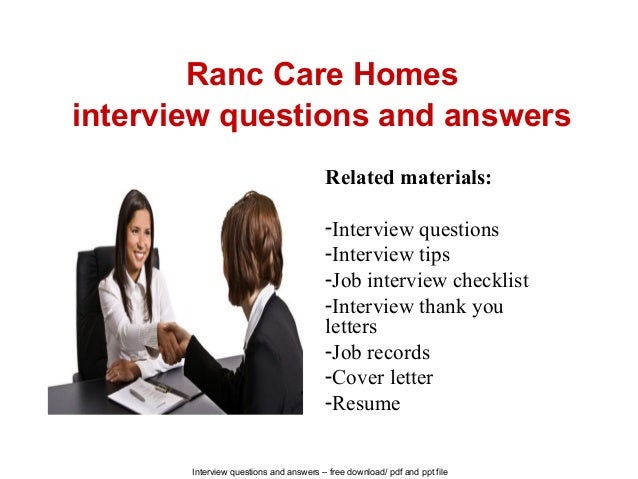 Ranc Care Homes
interview questions and answers

Related materials:

-Interview questions
-Interview tips
-Job interview checklist
-Interview thank you letters
-Job records
-Cover letter
-Resume

Interview questions and answers – free download/ pdf and ppt file